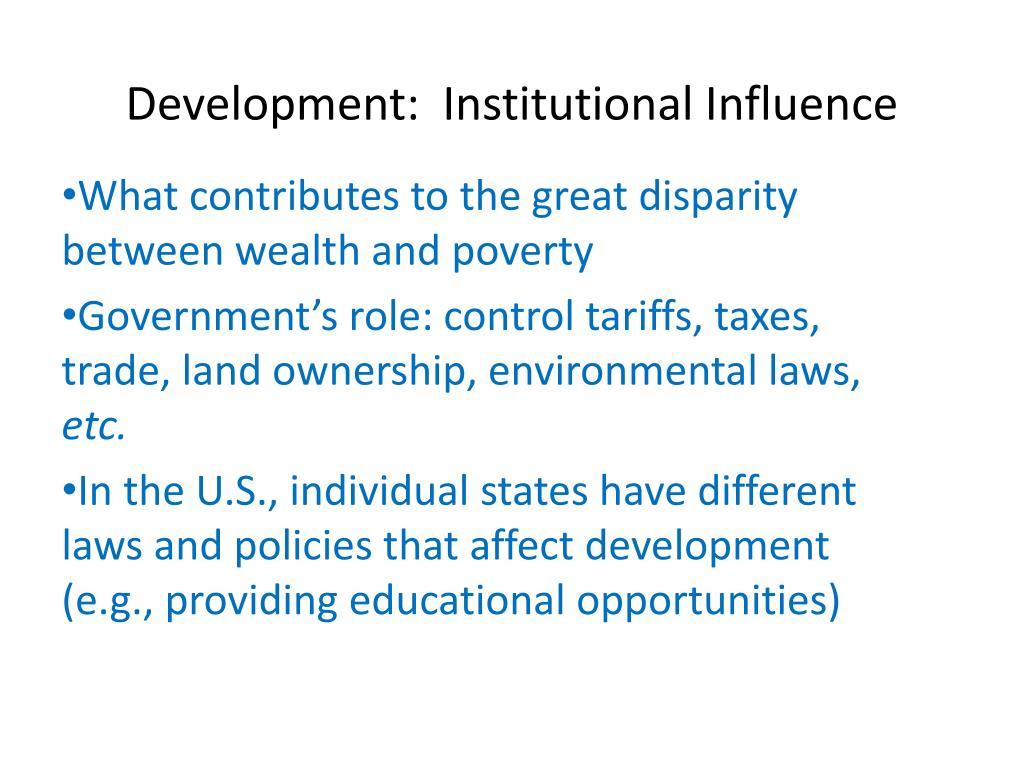 Development: Institutional Influence

•What contributes to the great disparity between wealth and poverty

•Government's role: control tariffs, taxes, trade, land ownership, environmental laws, etc.

•In the U.S., individual states have different laws and policies that affect development (e.g., providing educational opportunities)